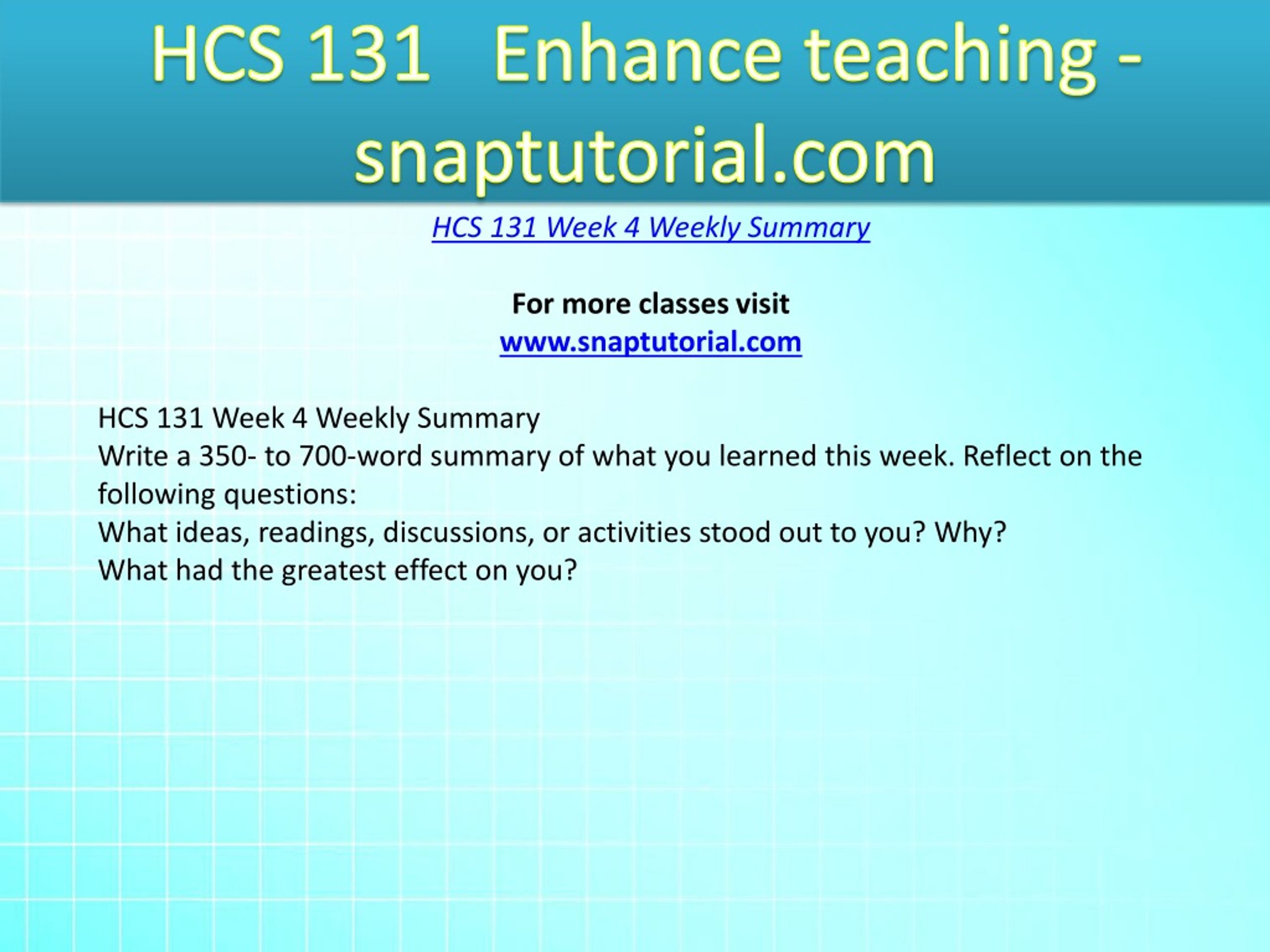 HCS 131 Enhance teaching - snaptutorial.com

HCS 131 Week 4 Weekly Summary

For more classes visit
www.snaptutorial.com

HCS 131 Week 4 Weekly Summary
Write a 350- to 700-word summary of what you learned this week. Reflect on the following questions:
What ideas, readings, discussions, or activities stood out to you? Why?
What had the greatest effect on you?